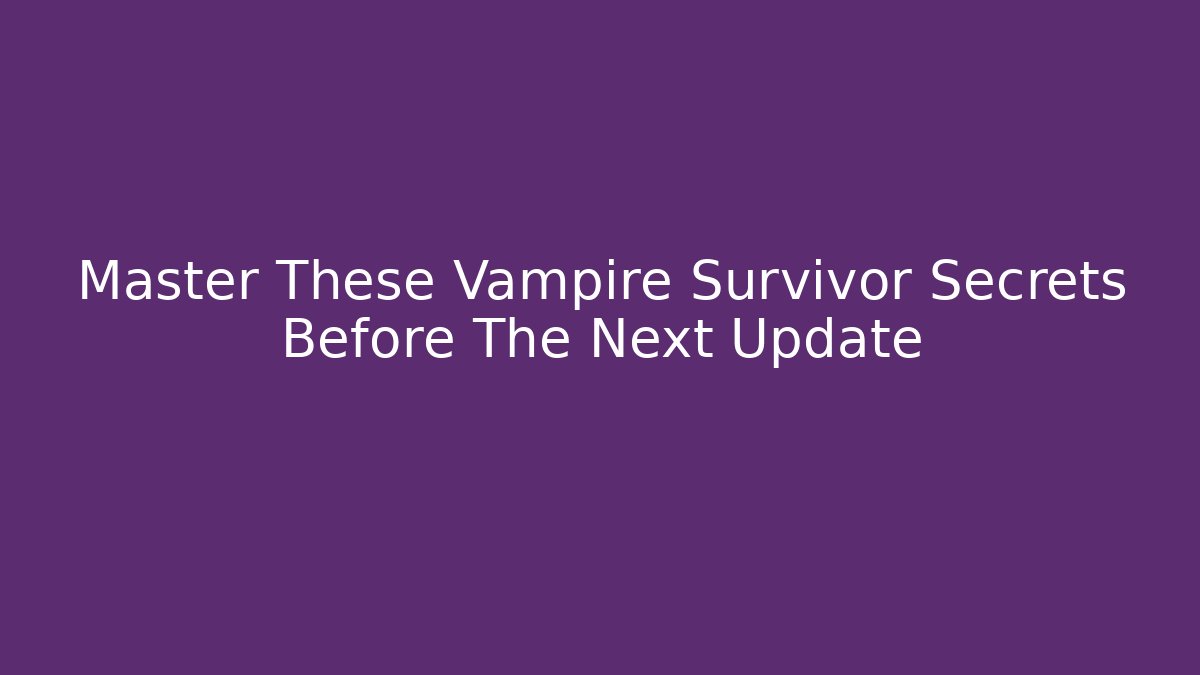 Master These Vampire Survivor Secrets Before The Next Update